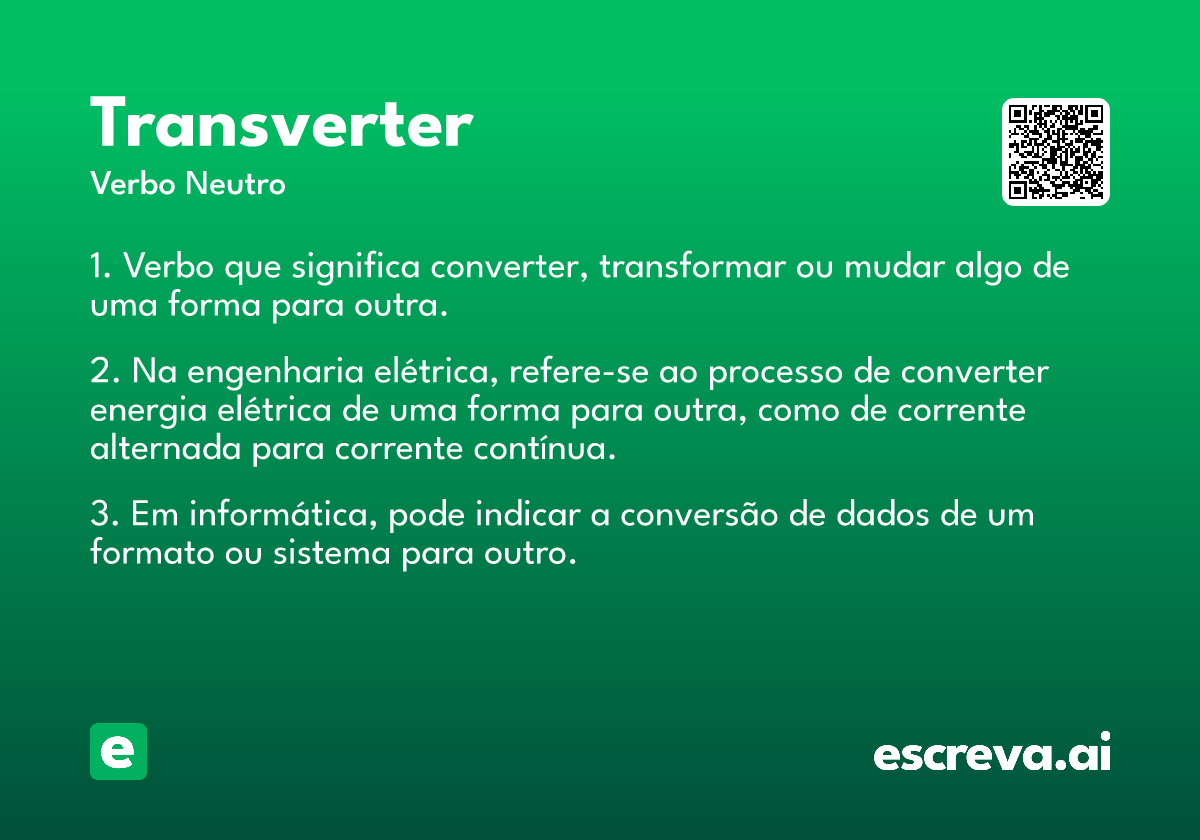 Transverter
Verbo Neutro

1. Verbo que significa converter, transformar ou mudar algo de uma forma para outra.

2. Na engenharia elétrica, refere-se ao processo de converter energia elétrica de uma forma para outra, como de corrente alternada para corrente contínua.

3. Em informática, pode indicar a conversão de dados de um formato ou sistema para outro.

e

escreva.ai